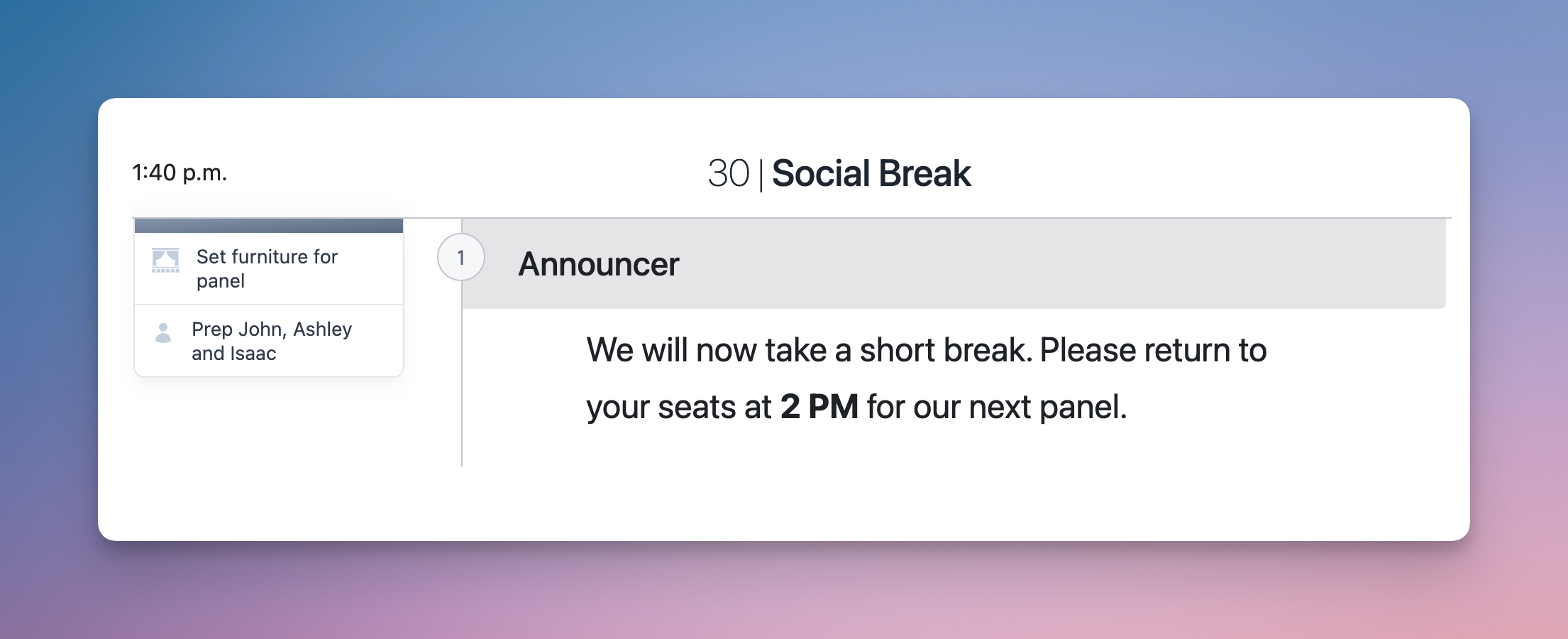 1:40 p.m.

30 | Social Break

Set furniture for panel

Prep John, Ashley and Isaac

1

Announcer

We will now take a short break. Please return to your seats at 2 PM for our next panel.